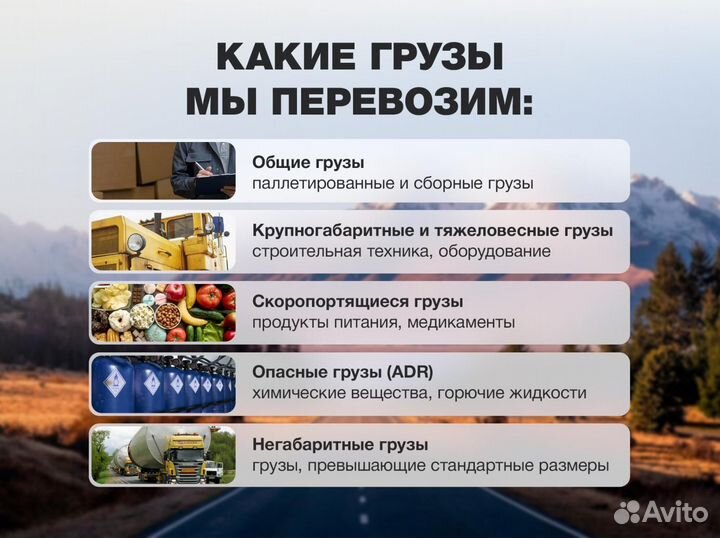 КАКИЕ ГРУЗЫ МЫ ПЕРЕВОЗИМ:

Общие грузы
паллетированные и сборные грузы

Крупногабаритные и тяжеловесные грузы
строительная техника, оборудование

Скоропортящиеся грузы
продукты питания, медикаменты

Опасные грузы (ADR)
химические вещества, горючие жидкости

Негабаритные грузы
грузы, превышающие стандартные размеры

Avito